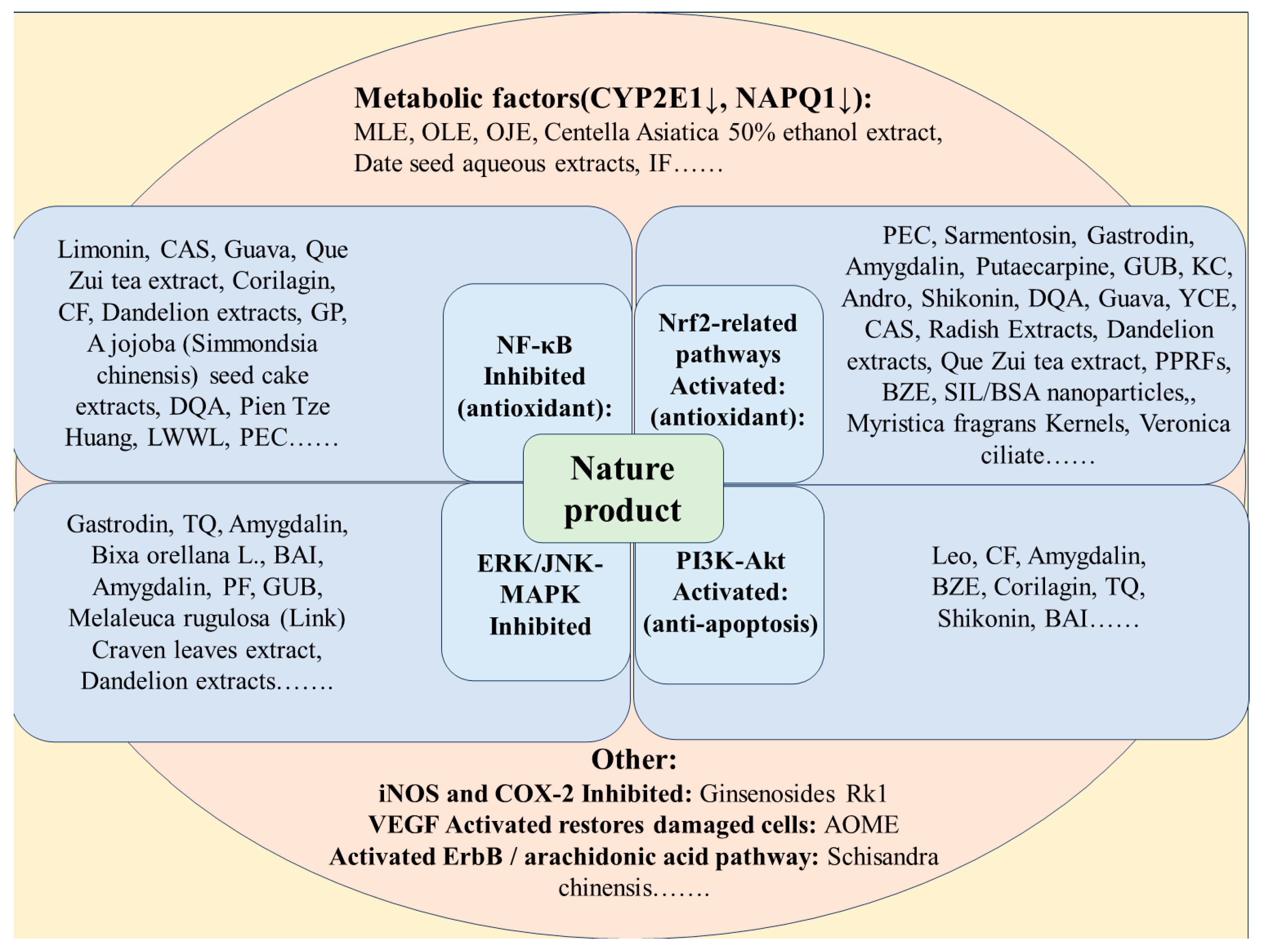 Metabolic factors(CYP2E1↓, NAPQ1↓):
MLE, OLE, OJE, Centella Asiatica 50% ethanol extract, Date seed aqueous extracts, IF……

Limonin, CAS, Guava, Que Zui tea extract, Corilagin, CF, Dandelion extracts, GP, A jojoba (Simmondsia chinensis) seed cake extracts, DQA, Pien Tze Huang, LWWL, PEC……

NF-κB Inhibited (antioxidant):

Nrf2-related pathways Activated: (antioxidant):

PEC, Sarmentosin, Gastrodin, Amygdalin, Putaecarpine, GUB, KC, Andro, Shikonin, DQA, Guava, YCE, CAS, Radish Extracts, Dandelion extracts, Que Zui tea extract, PPRFs, BZE, SIL/BSA nanoparticles,, Myristica fragrans Kernels, Veronica ciliate……

Nature product

Gastrodin, TQ, Amygdalin, Bixa orellana L., BAI, Amygdalin, PF, GUB, Melaleuca rugulosa (Link) Craven leaves extract, Dandelion extracts…….

ERK/JNK-MAPK Inhibited

PI3K-Akt Activated: (anti-apoptosis)

Leo, CF, Amygdalin, BZE, Corilagin, TQ, Shikonin, BAI……

Other:
iNOS and COX-2 Inhibited: Ginsenosides Rk1
VEGF Activated restores damaged cells: AOME
Activated ErbB / arachidonic acid pathway: Schisandra chinensis…….